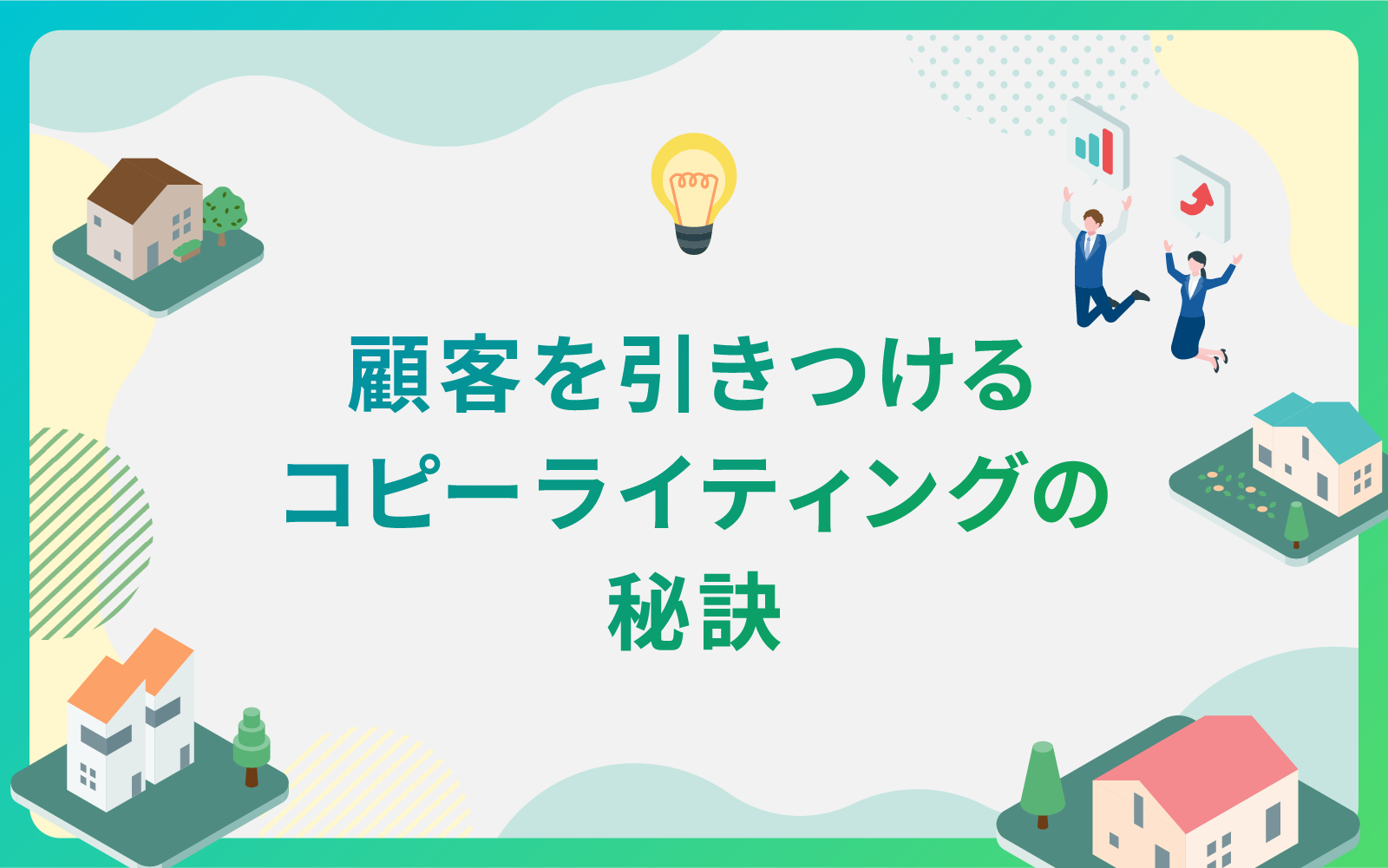 顧客を引きつける
コピーライティングの
秘訣